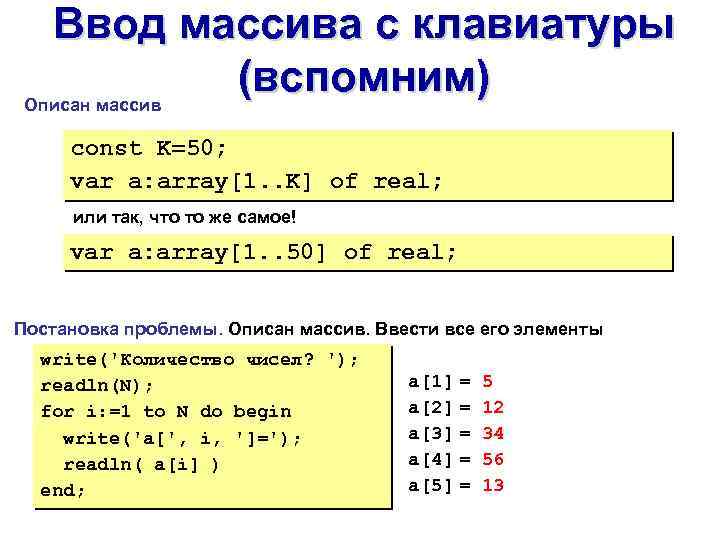 Ввод массива с клавиатуры (вспомним)

Описан массив

const K=50;
var a:array[1..K] of real;

или так, что то же самое!

var a:array[1..50] of real;

Постановка проблемы. Описан массив. Ввести все его элементы

write('Количество чисел? ');
readln(N);
for i:=1 to N do begin
  write('a[', i, ']=');
  readln( a[i] )
end;

a[1] = 5
a[2] = 12
a[3] = 34
a[4] = 56
a[5] = 13